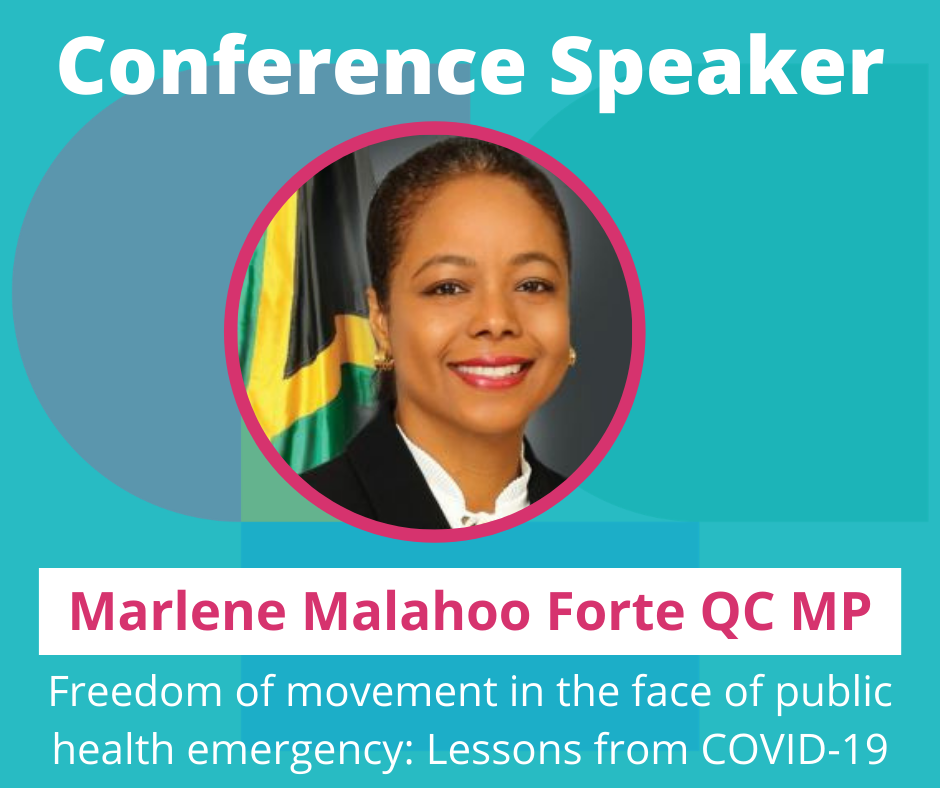 Conference Speaker

Marlene Malahoo Forte QC MP

Freedom of movement in the face of public health emergency: Lessons from COVID-19